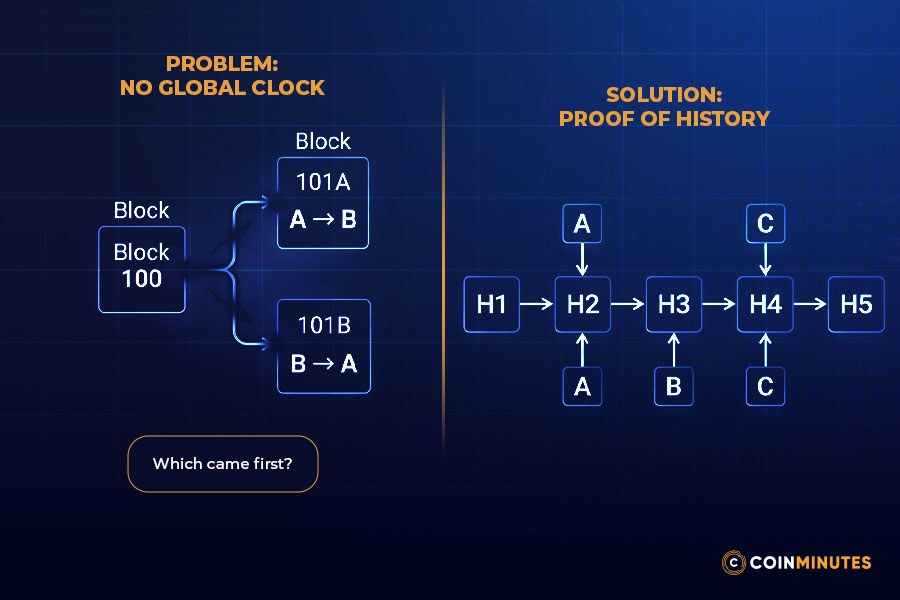 PROBLEM:
NO GLOBAL CLOCK

Block

Block
100

Block

101A
A → B

101B
B → A

Which came first?

SOLUTION:
PROOF OF HISTORY

A

C

H1 → H2 → H3 → H4 → H5

A

B

C

COINMINUTES